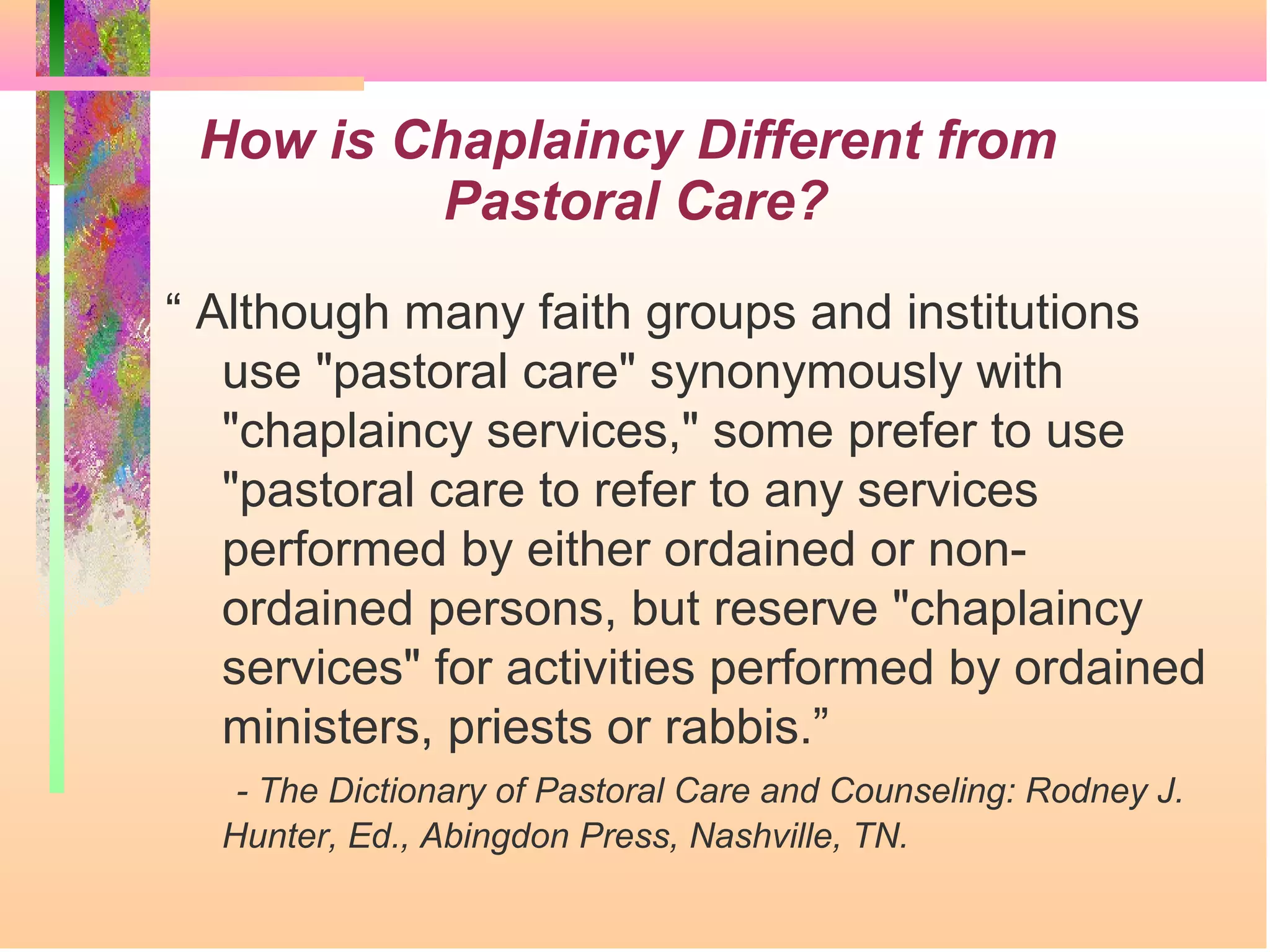 How is Chaplaincy Different from Pastoral Care?

“ Although many faith groups and institutions use "pastoral care" synonymously with "chaplaincy services," some prefer to use "pastoral care to refer to any services performed by either ordained or non-ordained persons, but reserve "chaplaincy services" for activities performed by ordained ministers, priests or rabbis.”

- The Dictionary of Pastoral Care and Counseling: Rodney J. Hunter, Ed., Abingdon Press, Nashville, TN.